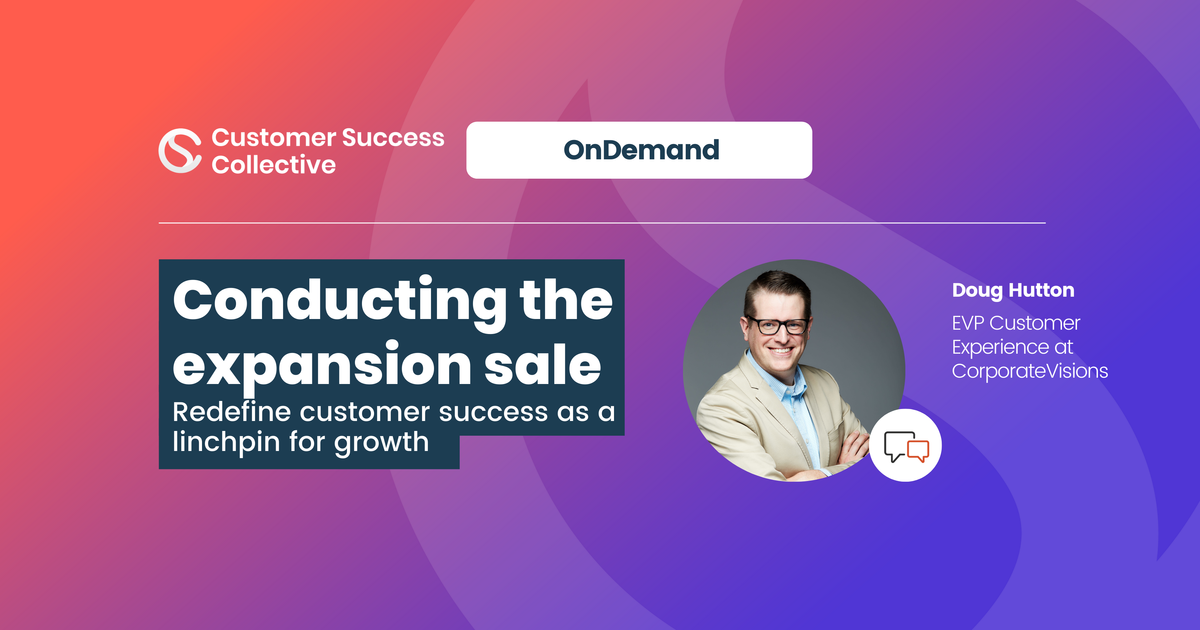 Customer Success Collective

OnDemand

Conducting the expansion sale

Redefine customer success as a linchpin for growth

Doug Hutton

EVP Customer Experience at CorporateVisions